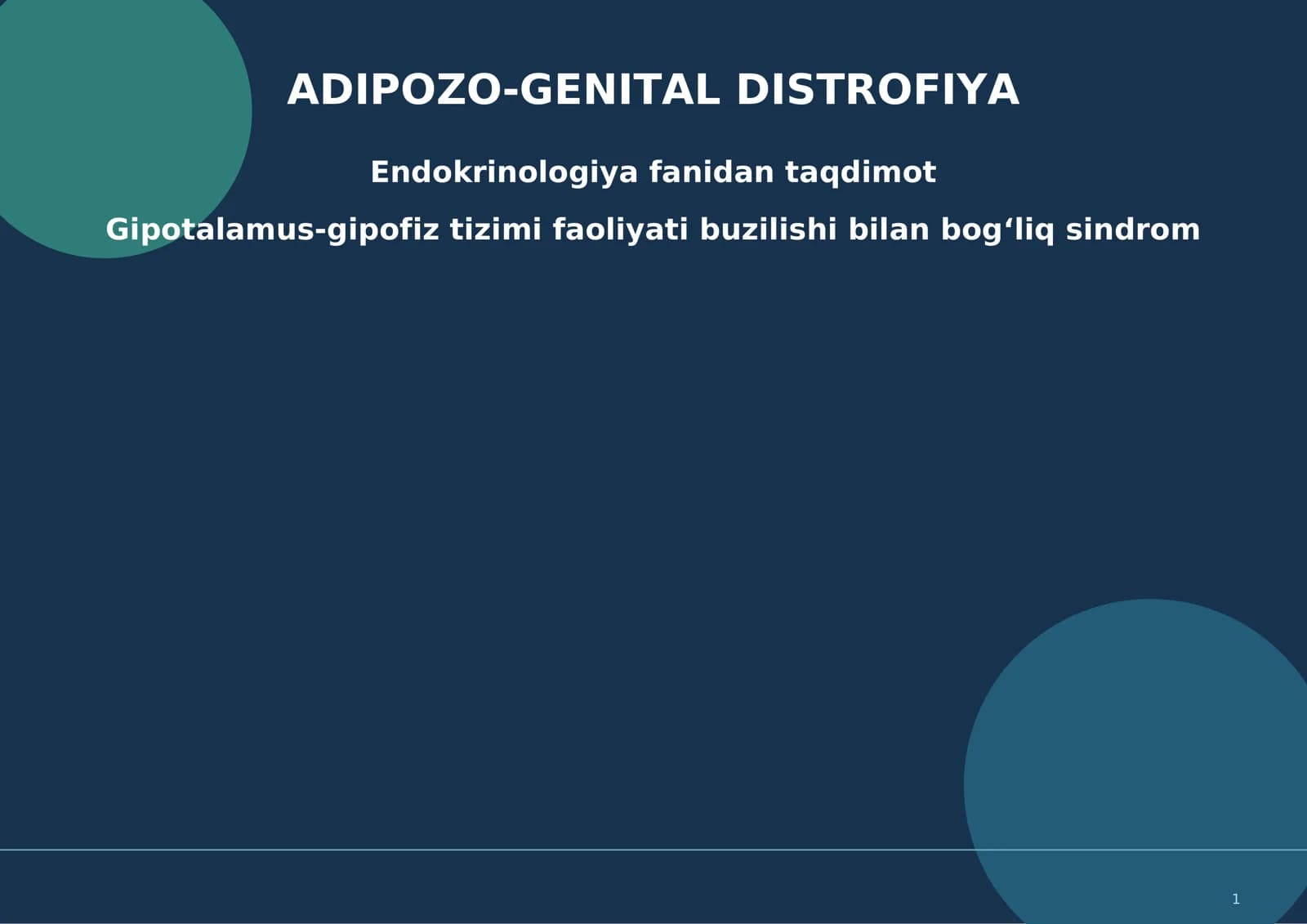 ADIPOZO-GENITAL DISTROFIYA

Endokrinologiya fanidan taqdimot

Gipotalamus-gipofiz tizimi faoliyati buzilishi bilan bog‘liq sindrom

1